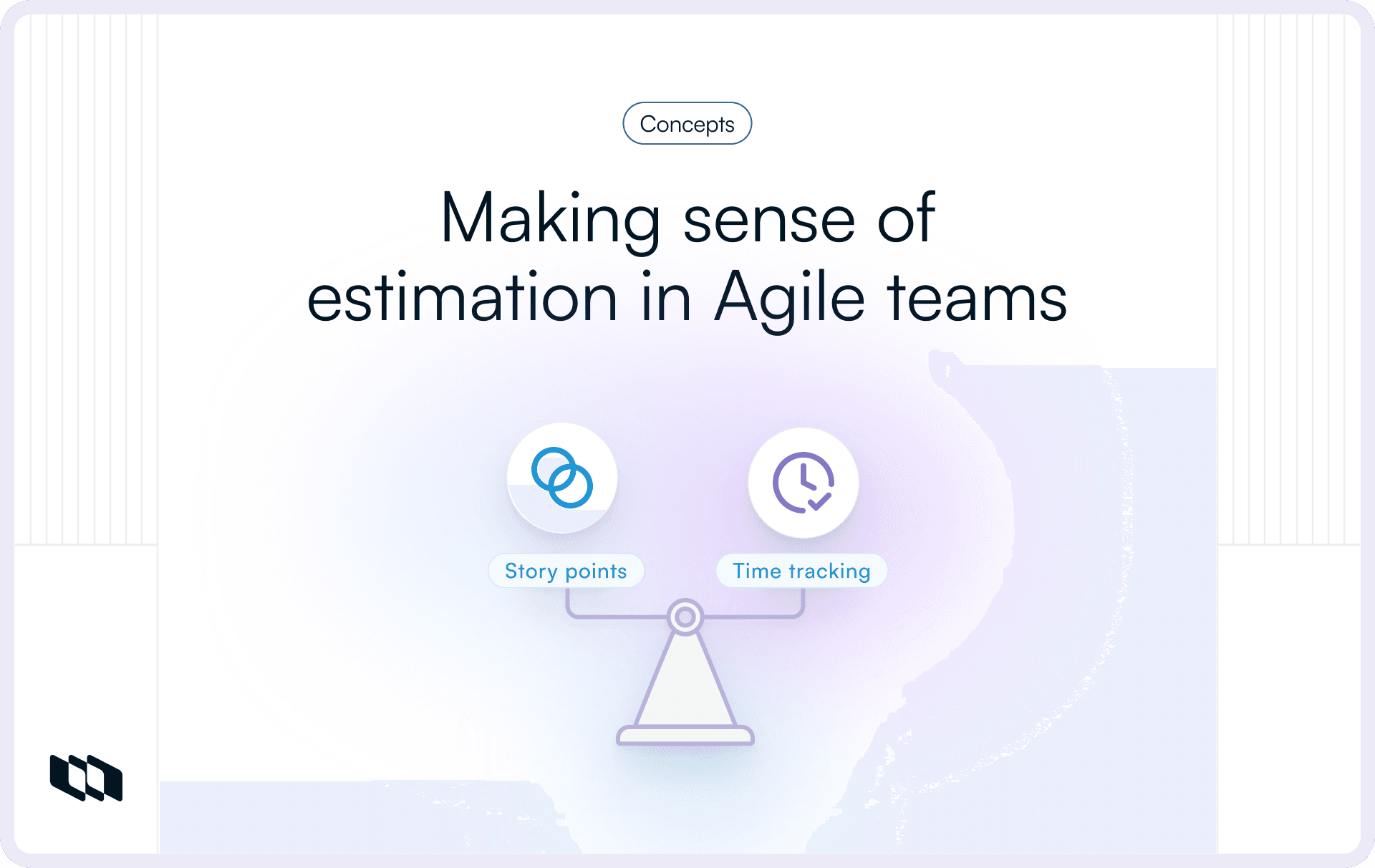 Concepts

Making sense of estimation in Agile teams

Story points

Time tracking